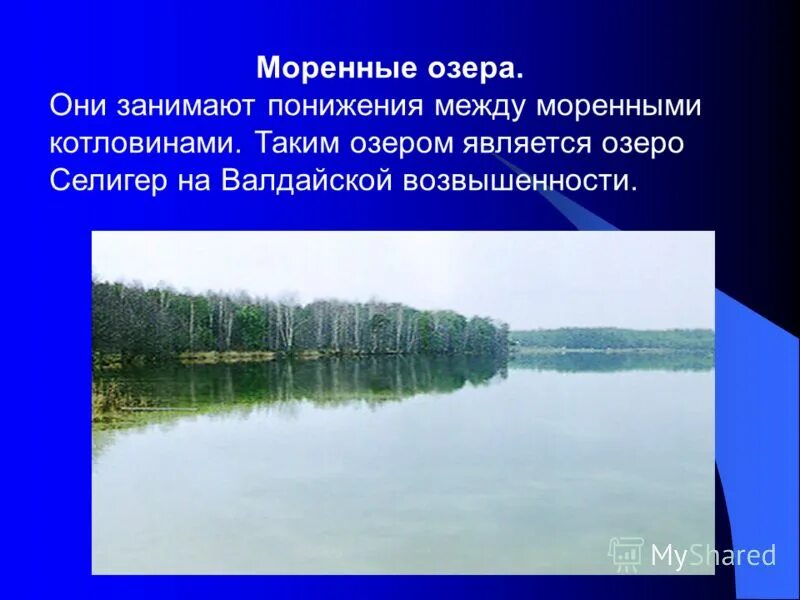 Моренные озера.
Они занимают понижения между моренными котловинами. Таким озером является озеро Селигер на Валдайской возвышенности.

MyShared